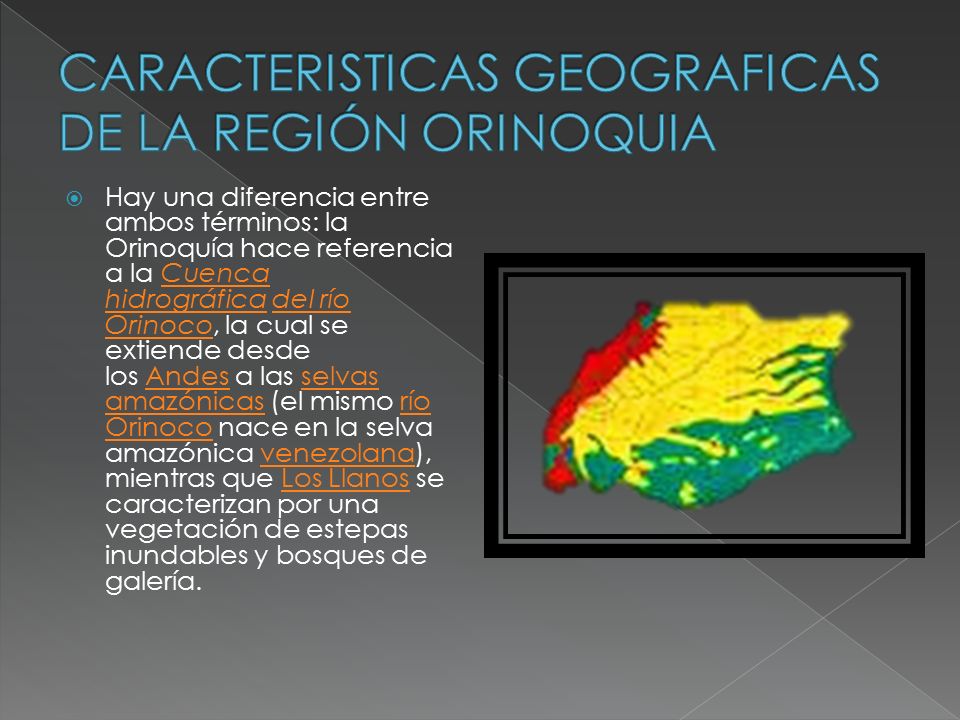 CARACTERISTICAS GEOGRAFICAS DE LA REGIÓN ORINOQUIA

Hay una diferencia entre ambos términos: la Orinoquía hace referencia a la Cuenca hidrográfica del río Orinoco, la cual se extiende desde los Andes a las selvas amazónicas (el mismo río Orinoco nace en la selva amazónica venezolana), mientras que Los Llanos se caracterizan por una vegetación de estepas inundables y bosques de galería.